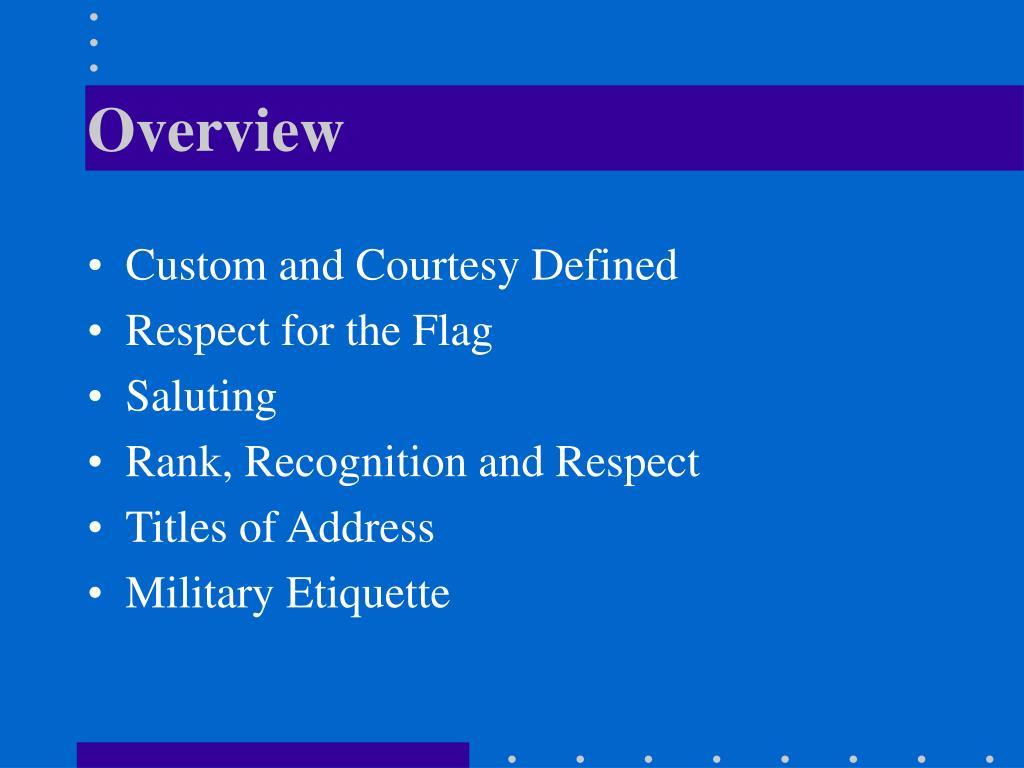 Overview

• Custom and Courtesy Defined
• Respect for the Flag
• Saluting
• Rank, Recognition and Respect
• Titles of Address
• Military Etiquette